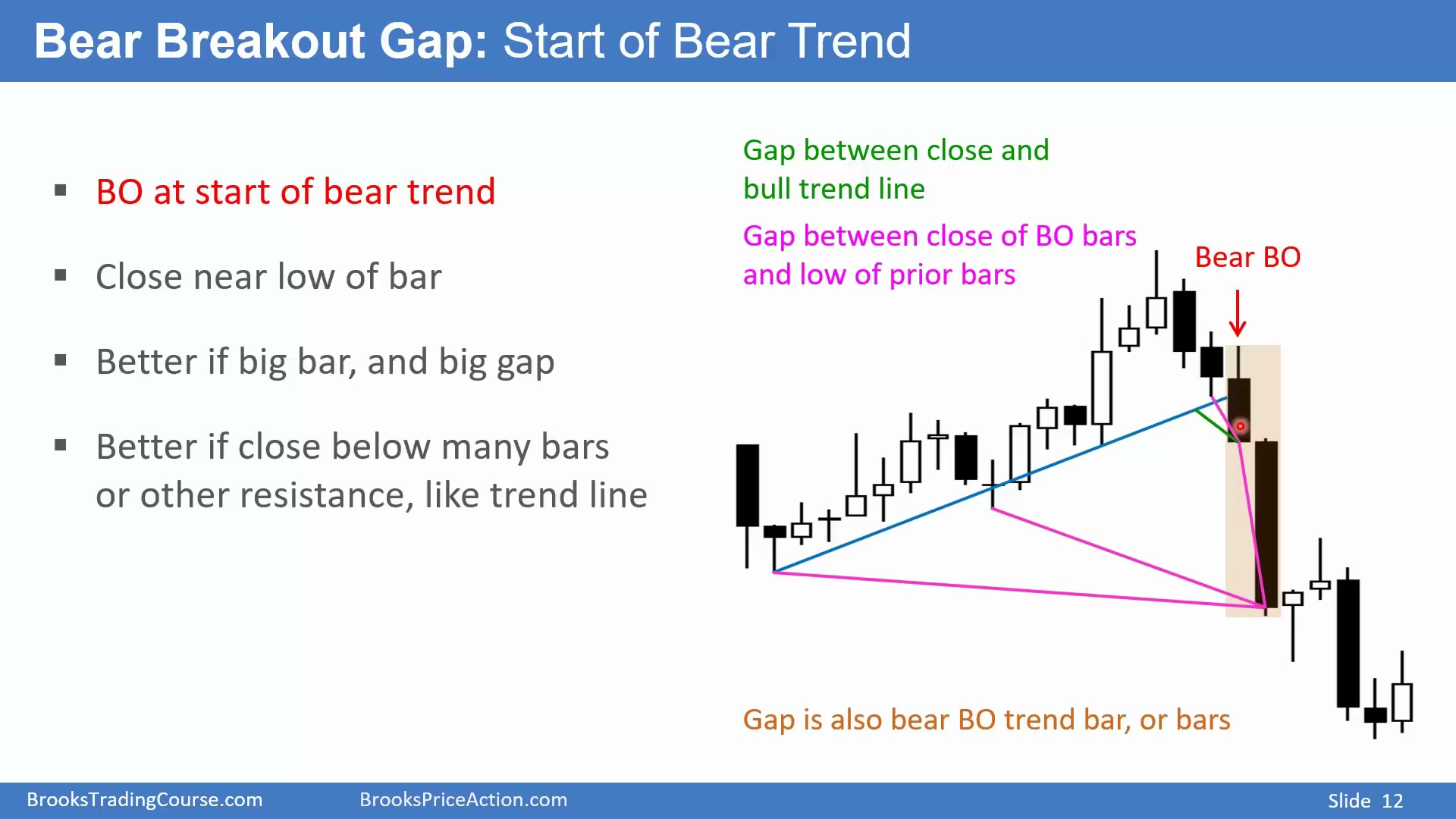 Bear Breakout Gap: Start of Bear Trend

▪ BO at start of bear trend

▪ Close near low of bar

▪ Better if big bar, and big gap

▪ Better if close below many bars or other resistance, like trend line

Gap between close and bull trend line

Gap between close of BO bars and low of prior bars

Bear BO

Gap is also bear BO trend bar, or bars

BrooksTradingCourse.com BrooksPriceAction.com Slide 12